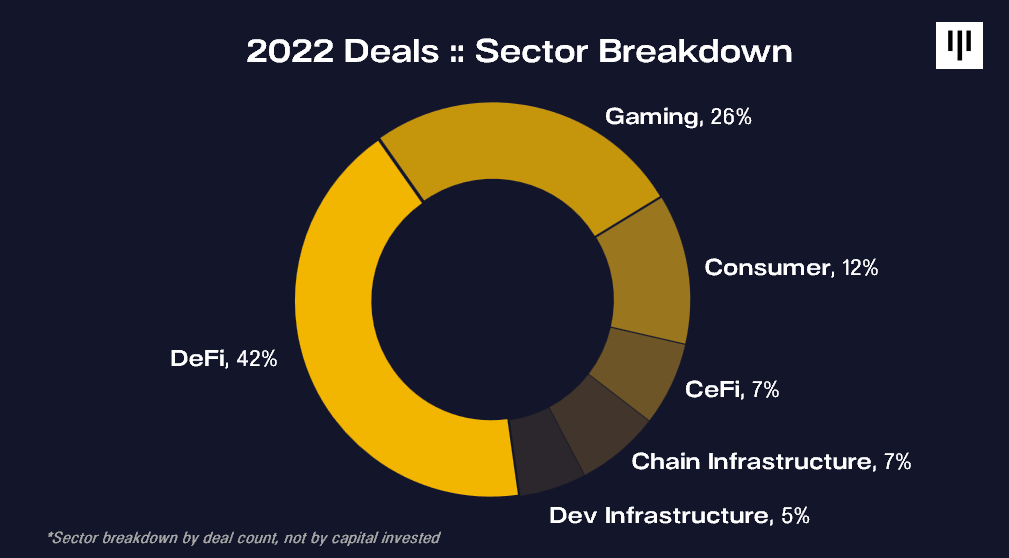 2022 Deals :: Sector Breakdown

Gaming, 26%

Consumer, 12%

CeFi, 7%

Chain Infrastructure, 7%

Dev Infrastructure, 5%

DeFi, 42%

*Sector breakdown by deal count, not by capital invested